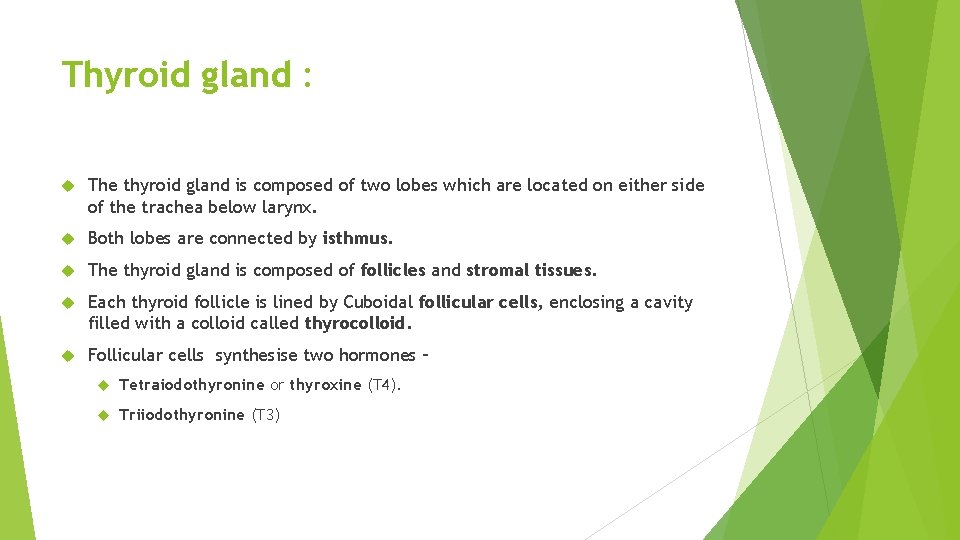 Thyroid gland :

The thyroid gland is composed of two lobes which are located on either side of the trachea below larynx.

Both lobes are connected by isthmus.

The thyroid gland is composed of follicles and stromal tissues.

Each thyroid follicle is lined by Cuboidal follicular cells, enclosing a cavity filled with a colloid called thyrocolloid.

Follicular cells synthesise two hormones –

Tetraiodothyronine or thyroxine (T4).

Triiodothyronine (T3)